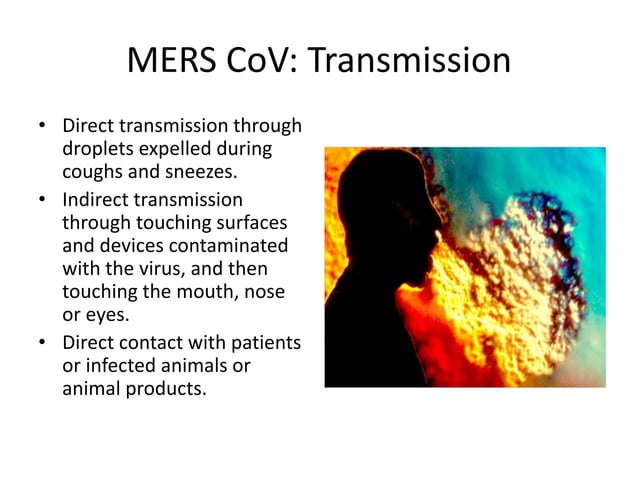 MERS CoV: Transmission

• Direct transmission through droplets expelled during coughs and sneezes.
• Indirect transmission through touching surfaces and devices contaminated with the virus, and then touching the mouth, nose or eyes.
• Direct contact with patients or infected animals or animal products.